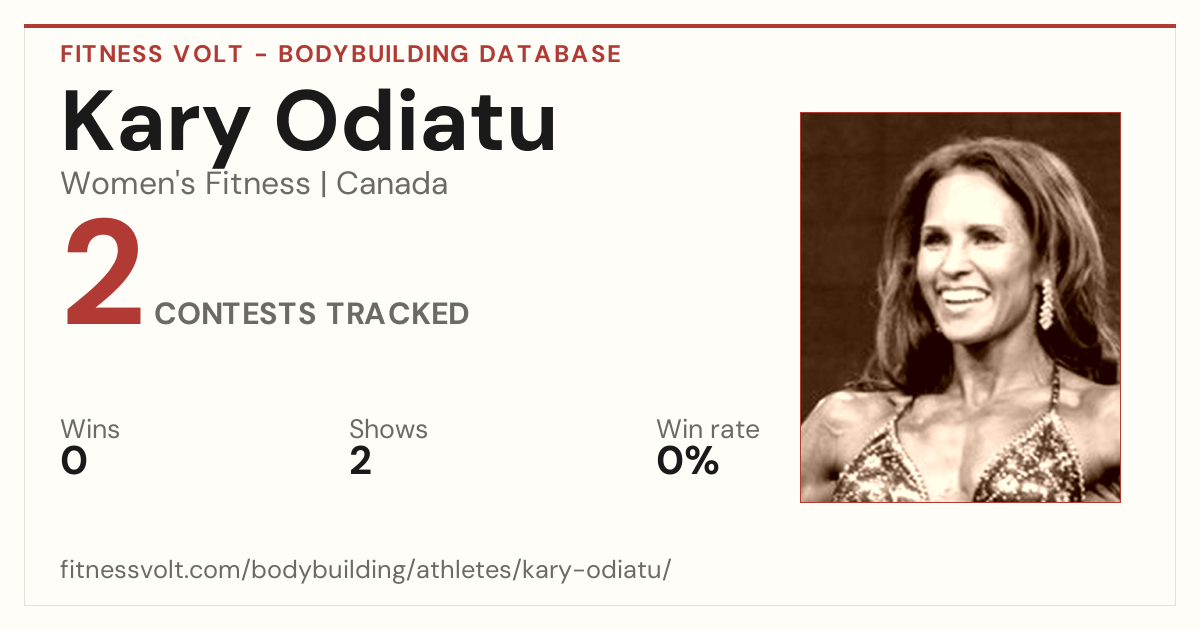 FITNESS VOLT - BODYBUILDING DATABASE

Kary Odiatu

Women's Fitness | Canada

2 CONTESTS TRACKED

Wins
0

Shows
2

Win rate
0%

fitnessvolt.com/bodybuilding/athletes/kary-odiatu/